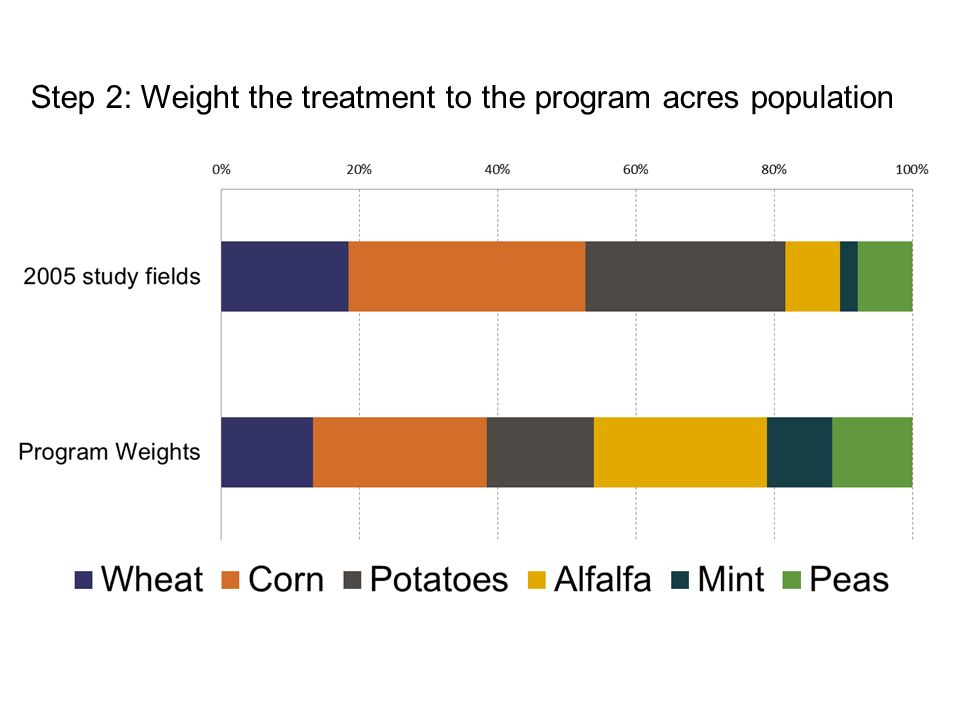 Step 2: Weight the treatment to the program acres population

0%
20%
40%
60%
80%
100%

2005 study fields

Program Weights

Wheat Corn Potatoes Alfalfa Mint Peas